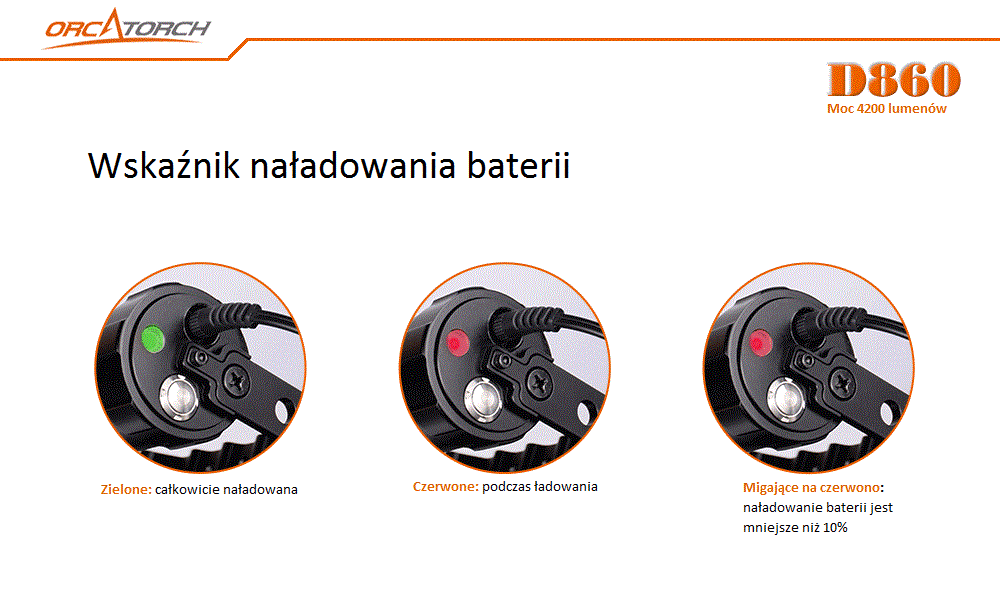 ORCATORCH

D860
Moc 4200 lumenów

Wskaźnik naładowania baterii

Zielone: całkowicie naładowana

Czerwone: podczas ładowania

Migające na czerwono: naładowanie baterii jest mniejsze niż 10%